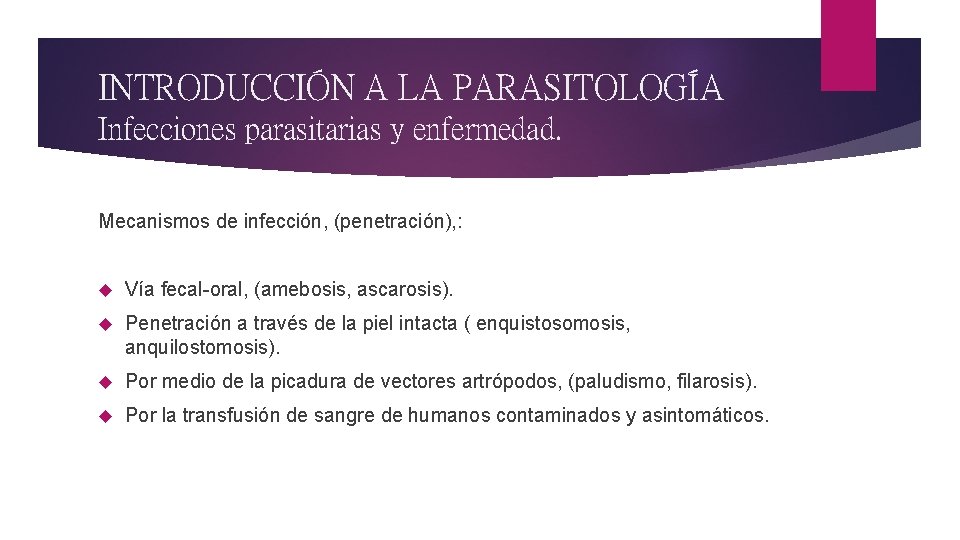 INTRODUCCIÓN A LA PARASITOLOGÍA
Infecciones parasitarias y enfermedad.

Mecanismos de infección, (penetración),:

Vía fecal-oral, (amebosis, ascarosis).

Penetración a través de la piel intacta ( enquistosomosis, anquilostomosis).

Por medio de la picadura de vectores artrópodos, (paludismo, filarosis).

Por la transfusión de sangre de humanos contaminados y asintomáticos.